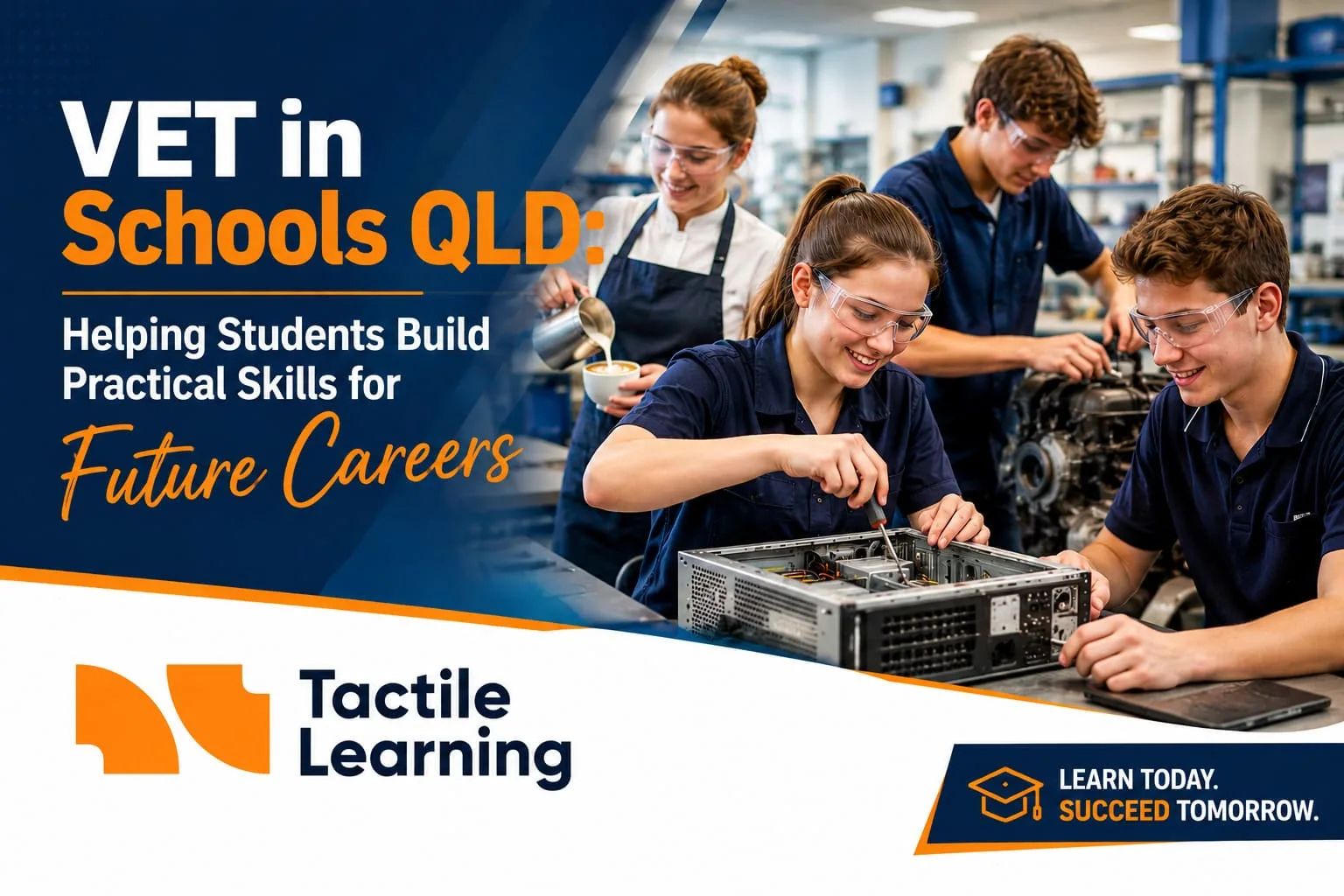 VET in Schools QLD:

Helping Students Build Practical Skills for Future Careers

Tactile Learning

LEARN TODAY. SUCCEED TOMORROW.